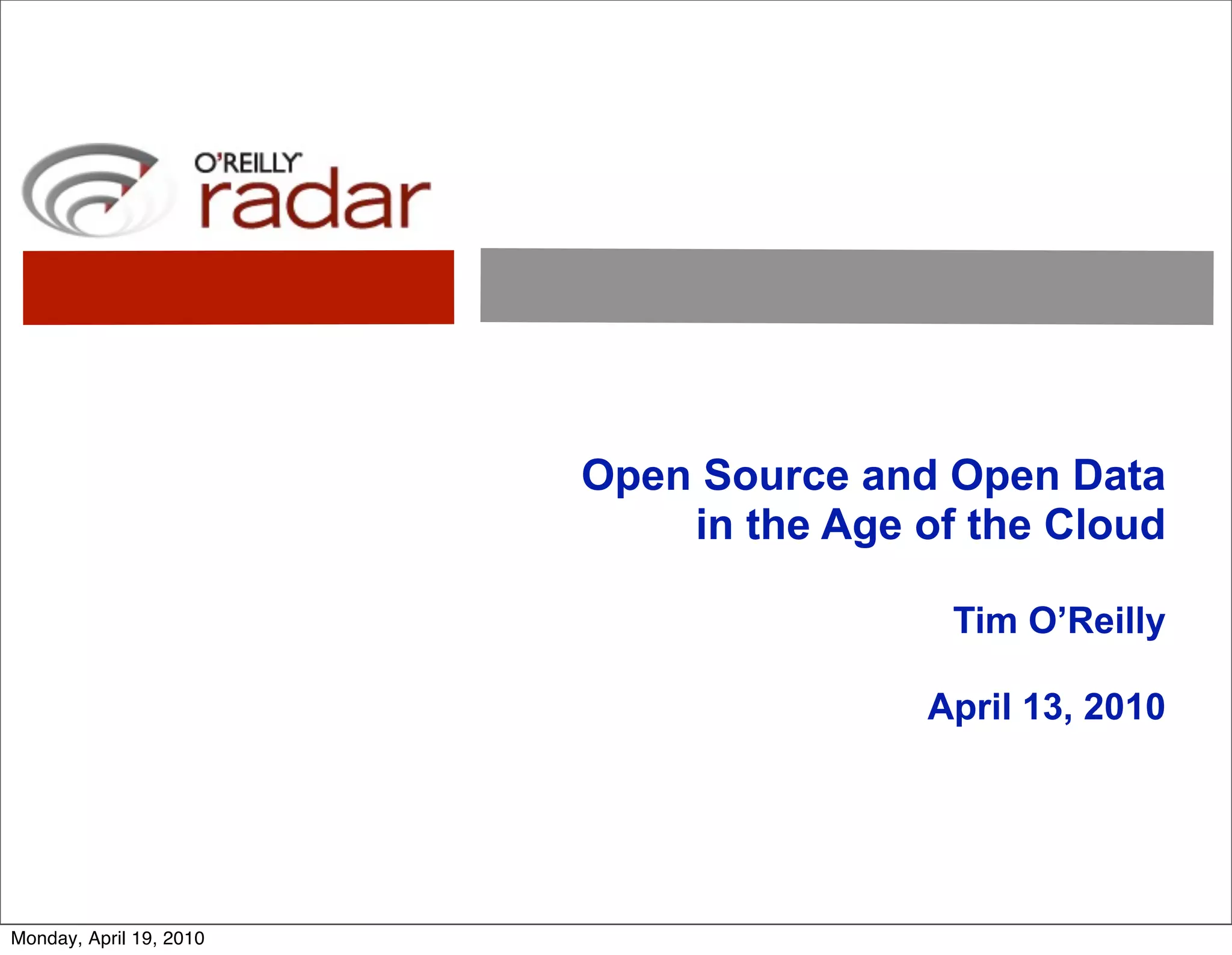 O'REILLY
radar

Open Source and Open Data in the Age of the Cloud

Tim O'Reilly

April 13, 2010

Monday, April 19, 2010